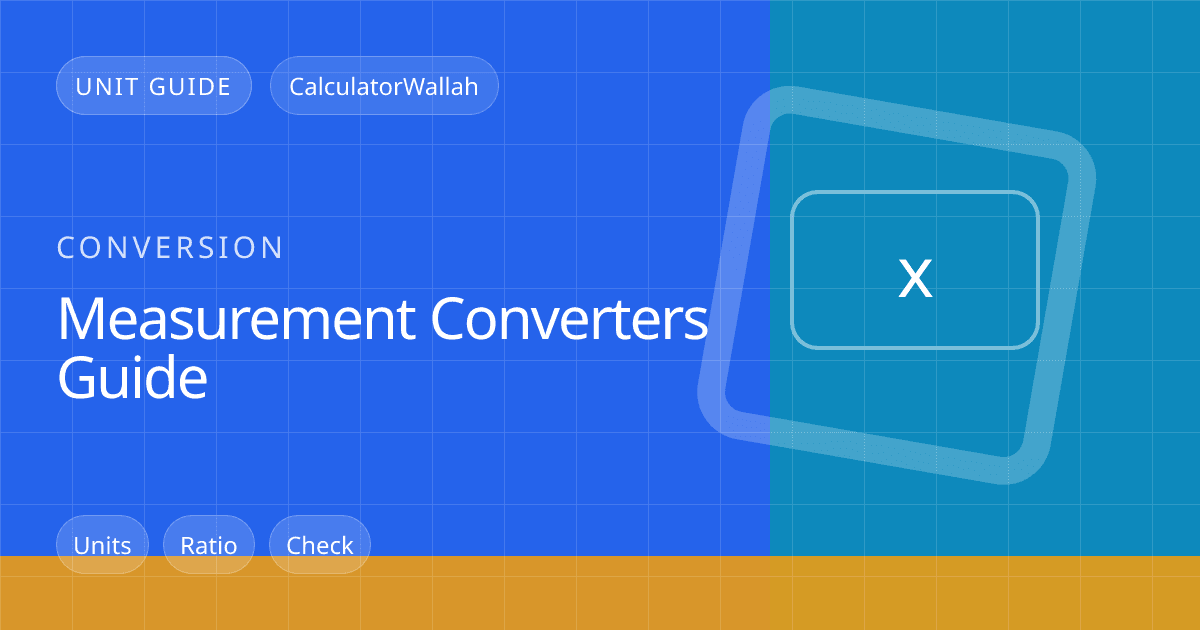 UNIT GUIDE
CalculatorWallah

CONVERSION

Measurement Converters Guide

x

Units
Ratio
Check